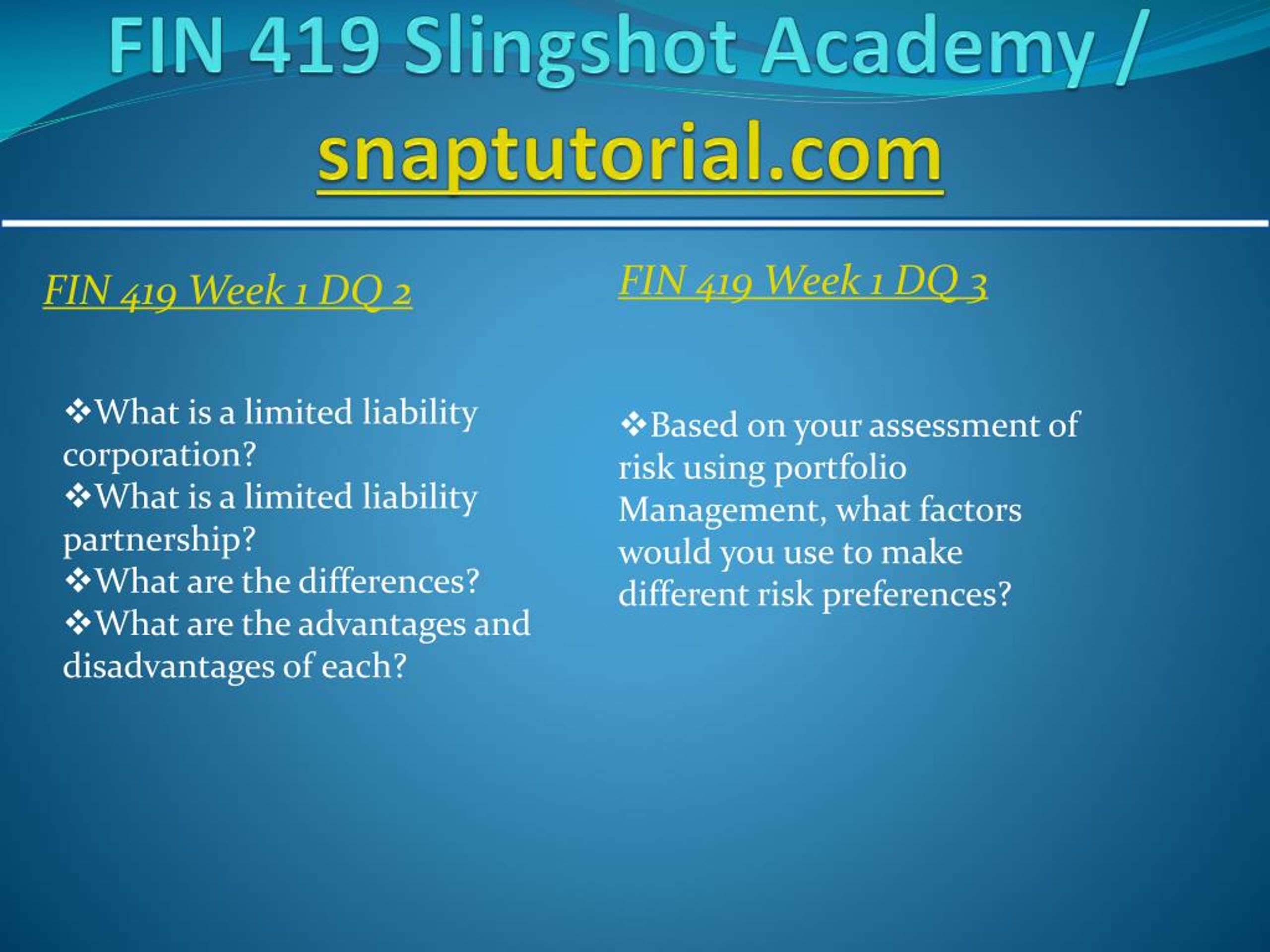 FIN 419 Slingshot Academy / snaptutorial.com

FIN 419 Week 1 DQ 2

❖What is a limited liability corporation?
❖What is a limited liability partnership?
❖What are the differences?
❖What are the advantages and disadvantages of each?

FIN 419 Week 1 DQ 3

❖Based on your assessment of risk using portfolio Management, what factors would you use to make different risk preferences?